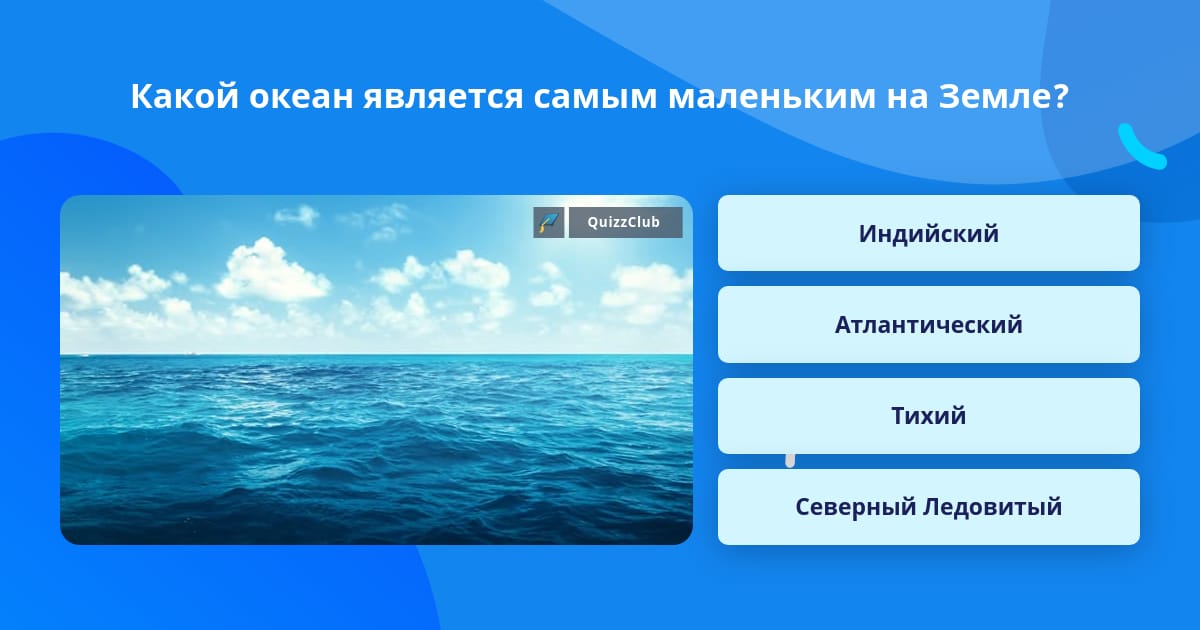 Какой океан является самым маленьким на Земле?

QuizzClub

Индийский

Атлантический

Тихий

Северный Ледовитый